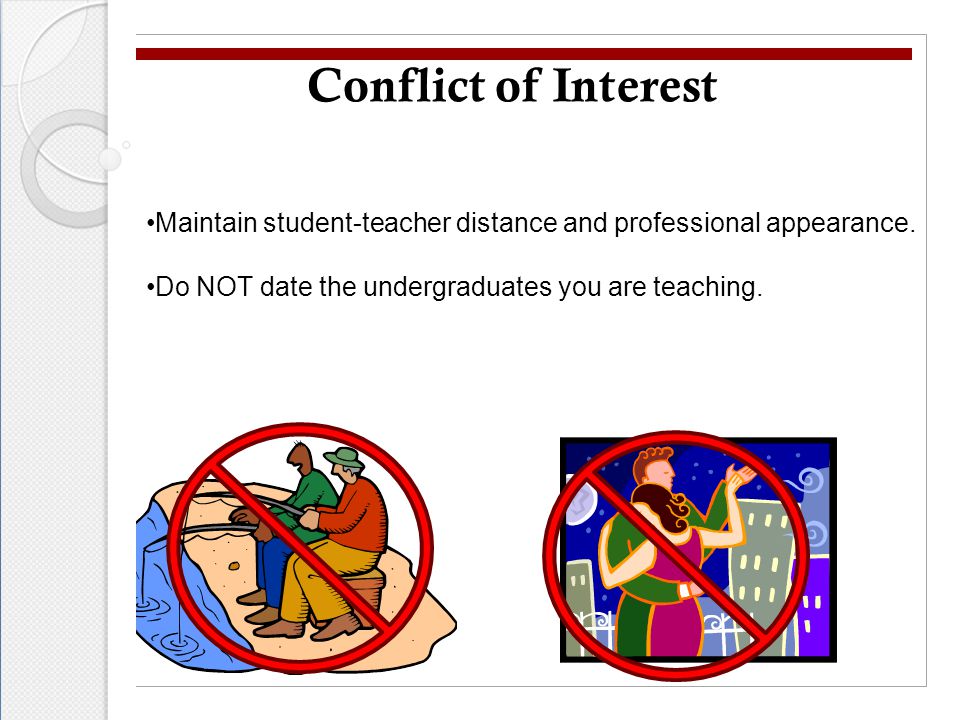 Conflict of Interest

•Maintain student-teacher distance and professional appearance.

•Do NOT date the undergraduates you are teaching.